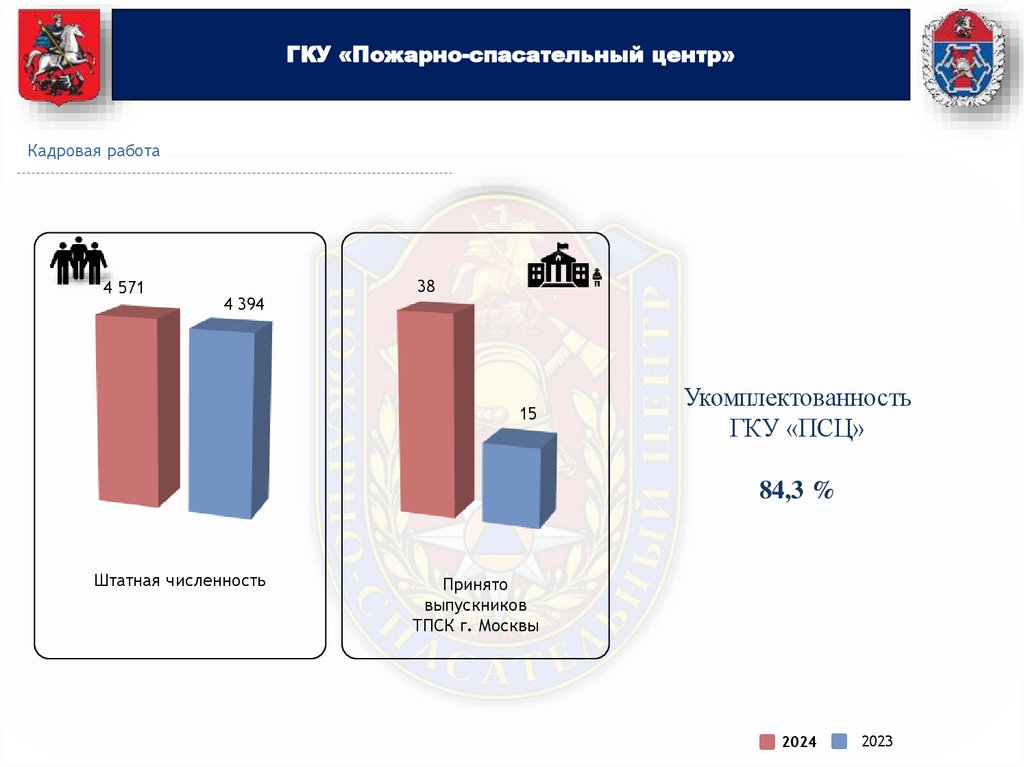 ГКУ «Пожарно-спасательный центр»

Кадровая работа

4 571

4 394

Штатная численность

38

15

Принято выпускников ТПСК г. Москвы

Укомплектованность ГКУ «ПСЦ»

84,3 %

2024 2023